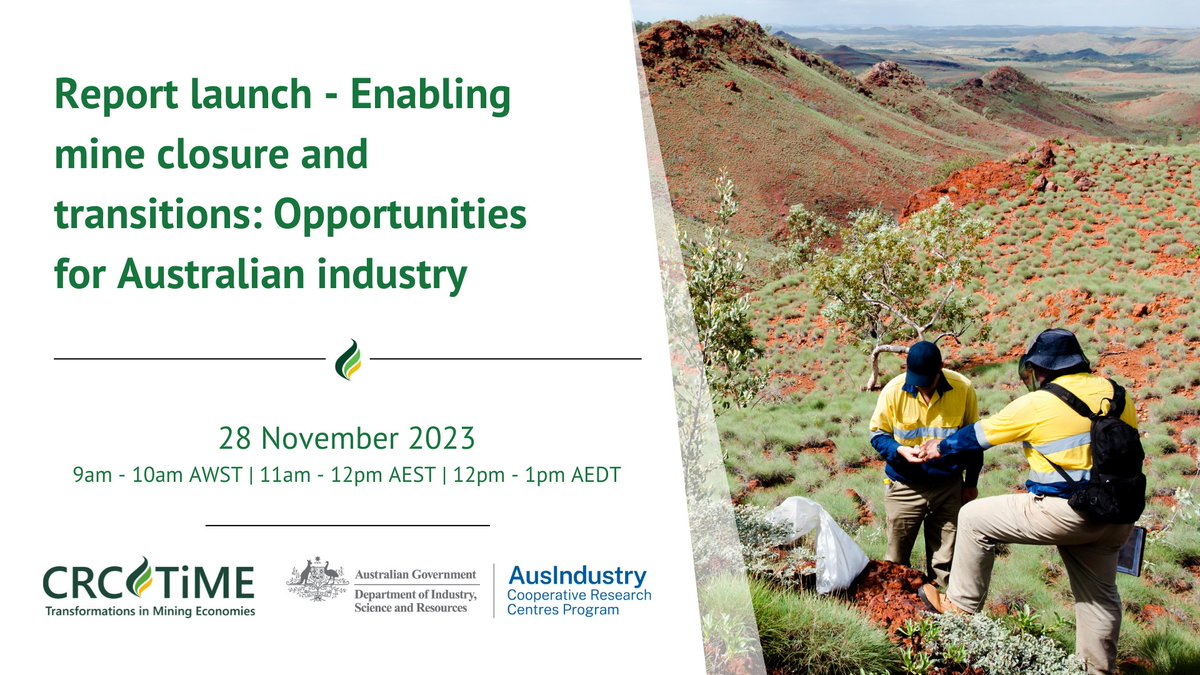 Report launch - Enabling mine closure and transitions: Opportunities for Australian industry

28 November 2023

9am - 10am AWST | 11am - 12pm AEST | 12pm - 1pm AEDT

CRC TiME
Transformations in Mining Economies

Australian Government
Department of Industry, Science and Resources

AusIndustry
Cooperative Research Centres Program